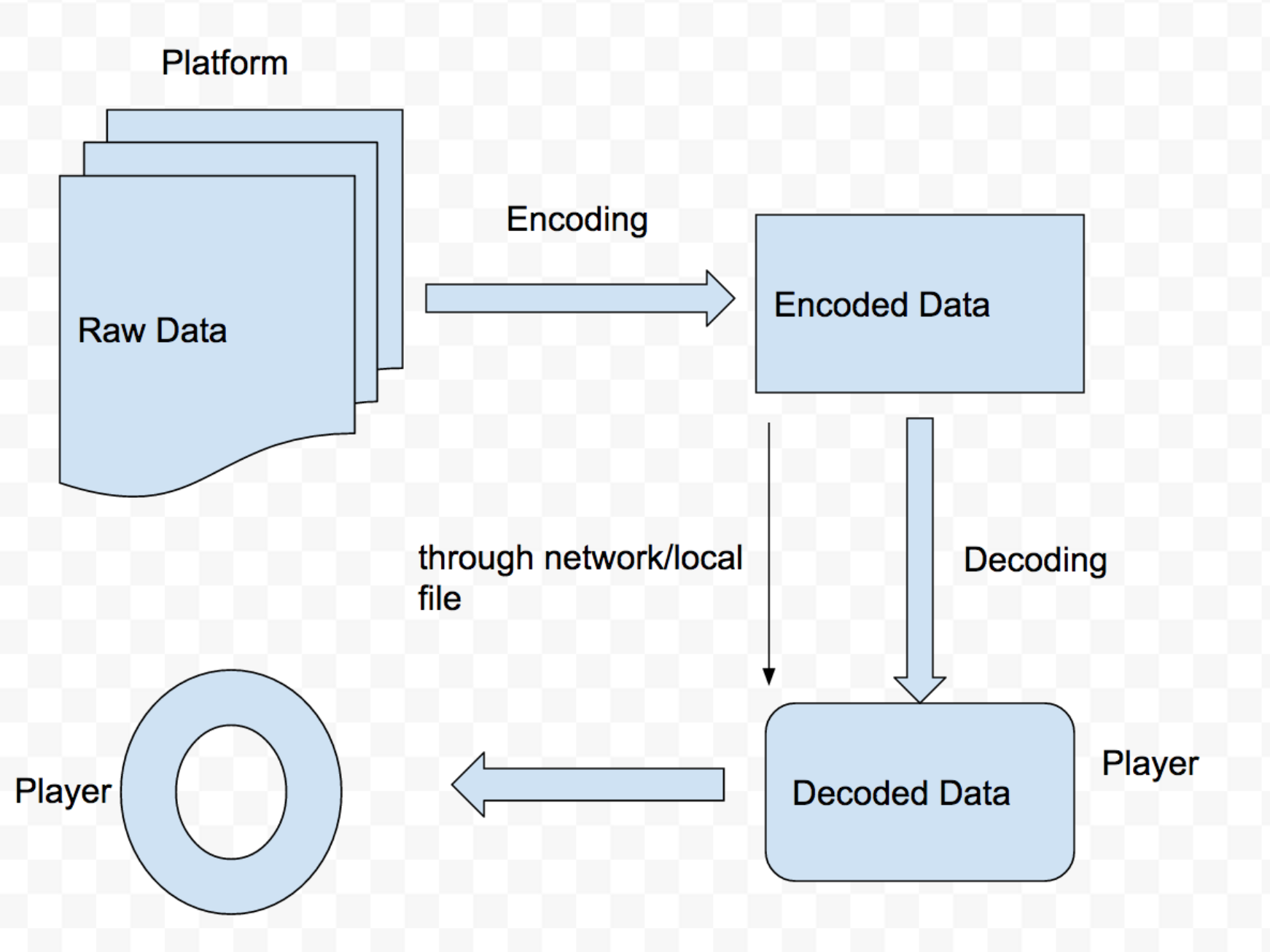 Platform

Raw Data

Encoding

Encoded Data

through network/local file

Decoding

Player

Decoded Data

Player